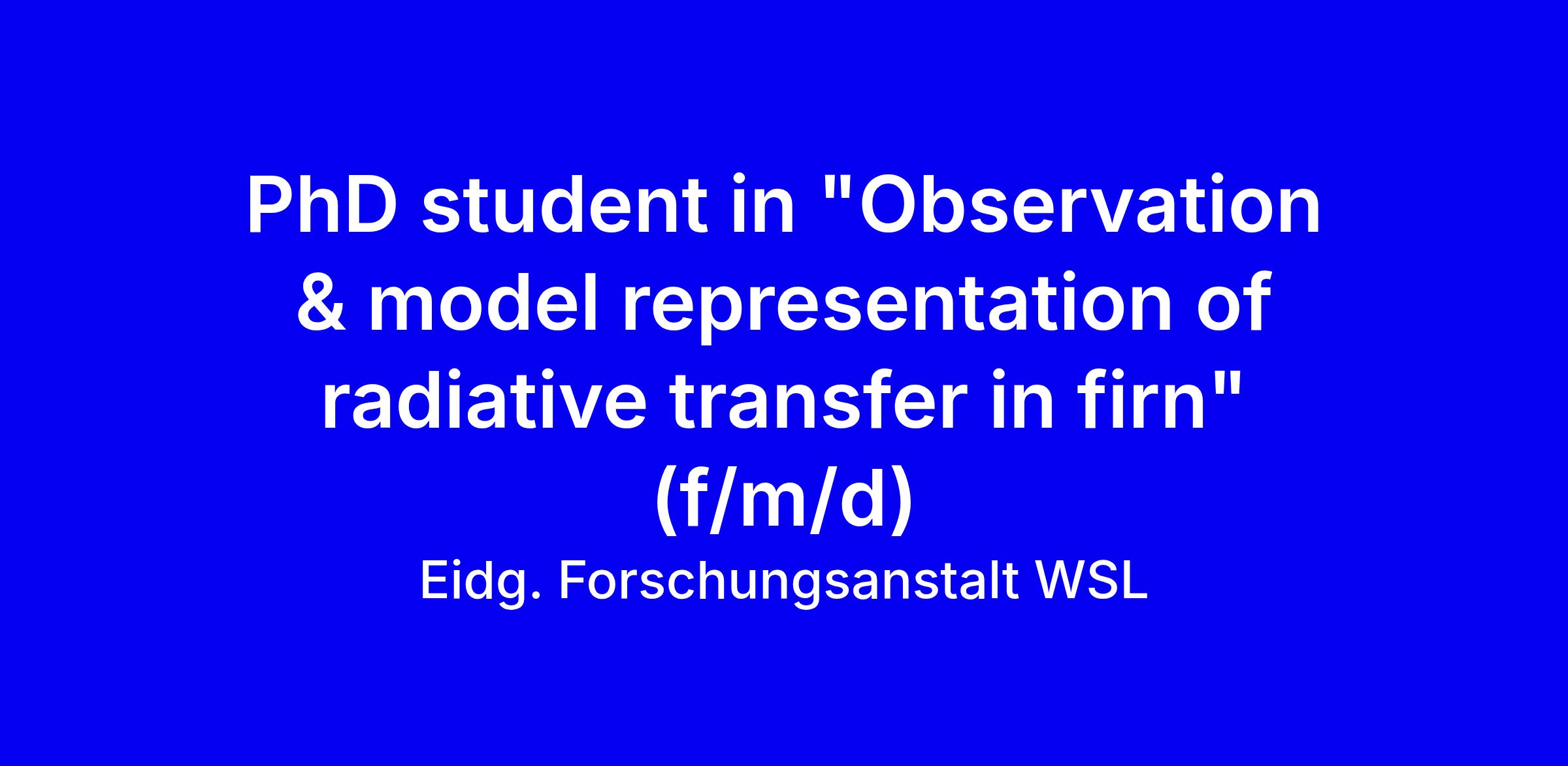 PhD student in "Observation & model representation of radiative transfer in firn" (f/m/d)

Eidg. Forschungsanstalt WSL